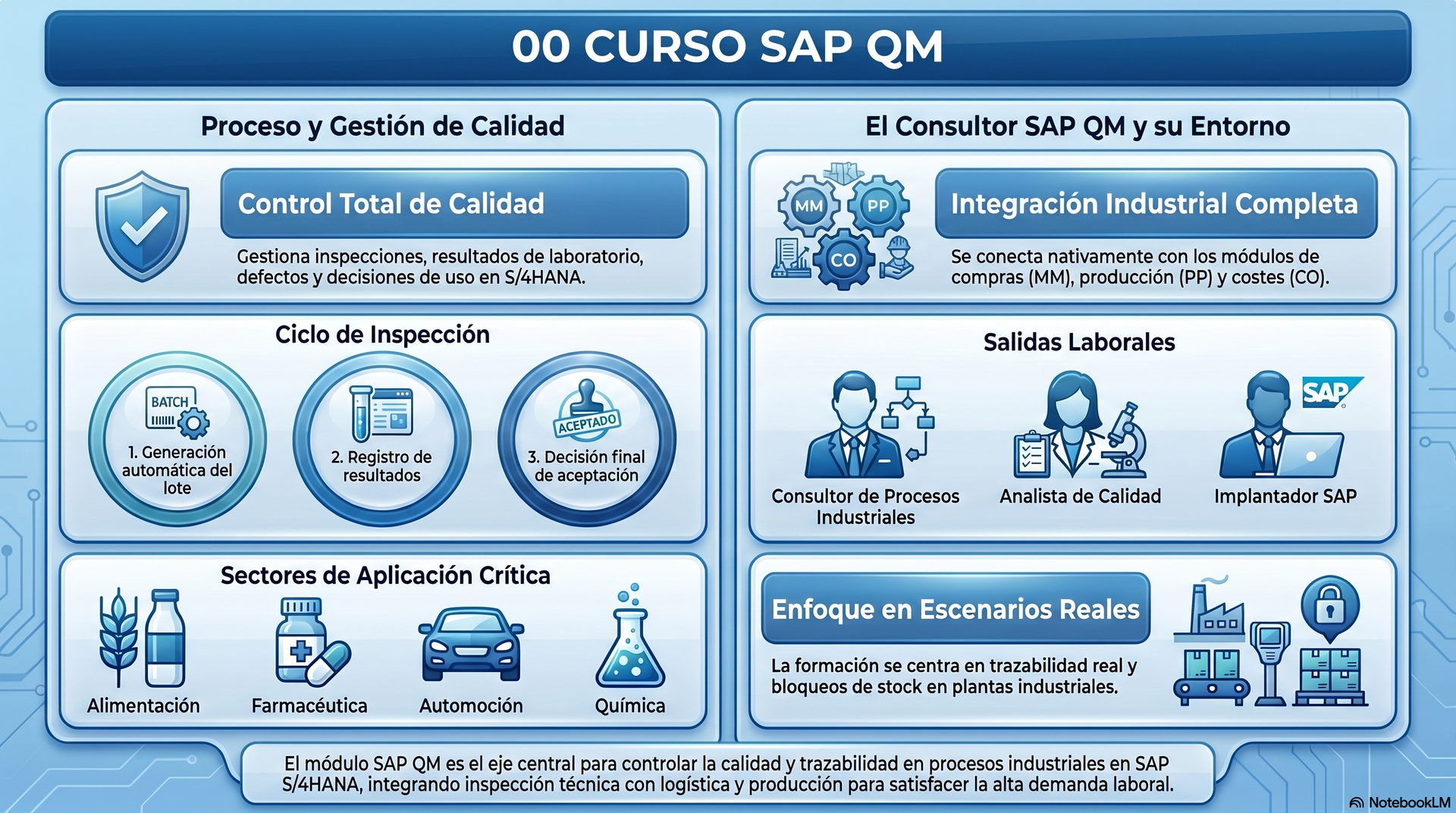 00 CURSO SAP QM

Proceso y Gestión de Calidad

Control Total de Calidad

Gestiona inspecciones, resultados de laboratorio, defectos y decisiones de uso en S/4HANA.

Ciclo de Inspección

BATCH

1. Generación automática del lote

2. Registro de resultados

ACEPTADO

3. Decisión final de aceptación

Sectores de Aplicación Crítica

Alimentación

Farmacéutica

Automoción

Química

El Consultor SAP QM y su Entorno

MM

PP

CO

Integración Industrial Completa

Se conecta nativamente con los módulos de compras (MM), producción (PP) y costes (CO).

Salidas Laborales

SAP

Consultor de Procesos Industriales

Analista de Calidad

Implantador SAP

Enfoque en Escenarios Reales

La formación se centra en trazabilidad real y bloqueos de stock en plantas industriales.

El módulo SAP QM es el eje central para controlar la calidad y trazabilidad en procesos industriales en SAP S/4HANA, integrando inspección técnica con logística y producción para satisfacer la alta demanda laboral.

NotebookLM